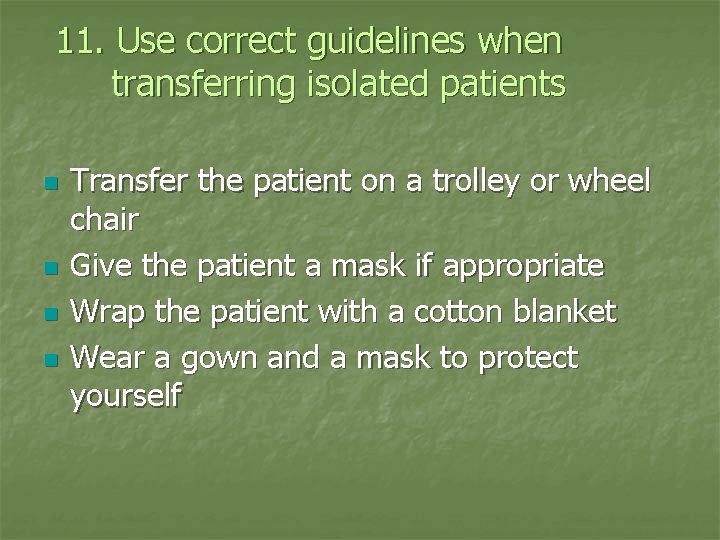 11. Use correct guidelines when transferring isolated patients

- Transfer the patient on a trolley or wheel chair
- Give the patient a mask if appropriate
- Wrap the patient with a cotton blanket
- Wear a gown and a mask to protect yourself